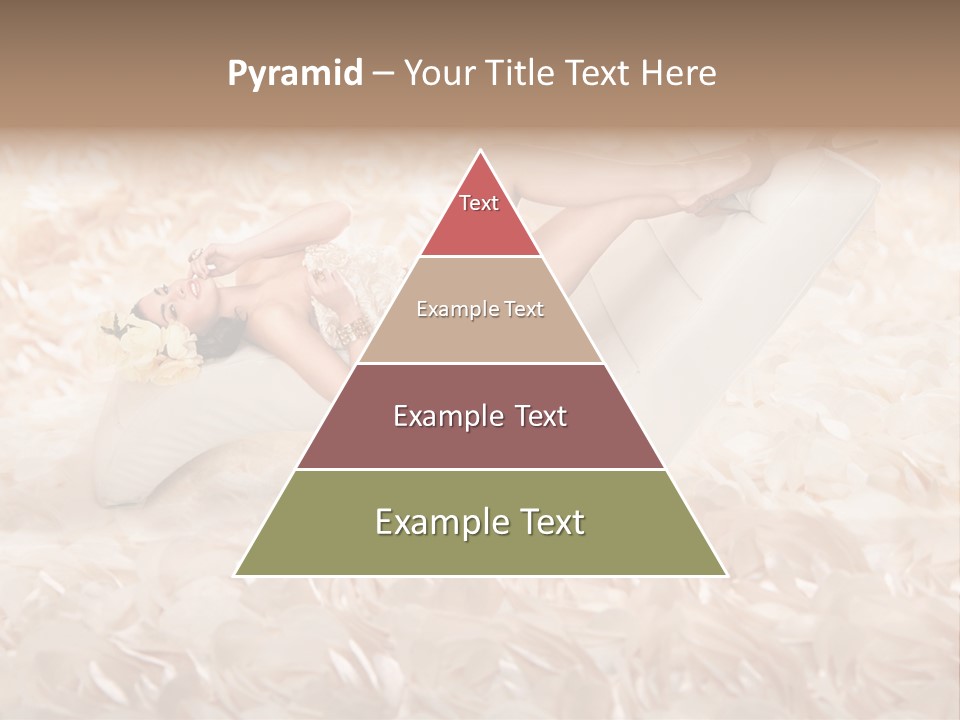 Pyramid – Your Title Text Here

Text

Example Text

Example Text

Example Text